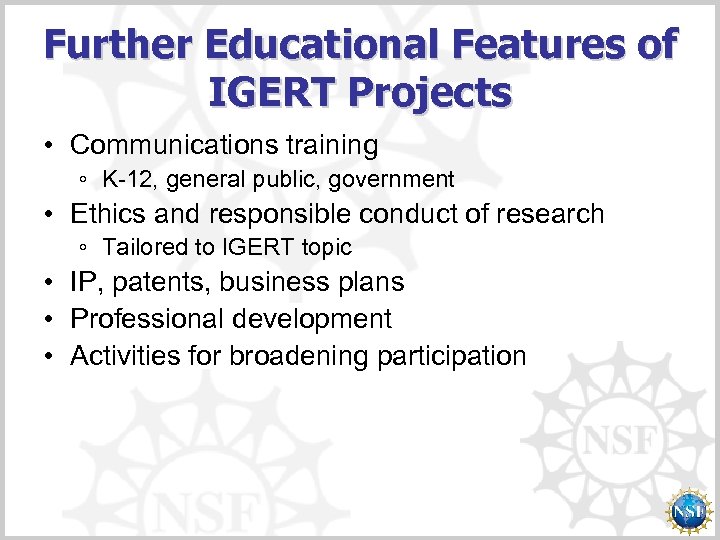 Further Educational Features of IGERT Projects

• Communications training
◦ K-12, general public, government
• Ethics and responsible conduct of research
◦ Tailored to IGERT topic
• IP, patents, business plans
• Professional development
• Activities for broadening participation

NSF

NSF

NSF